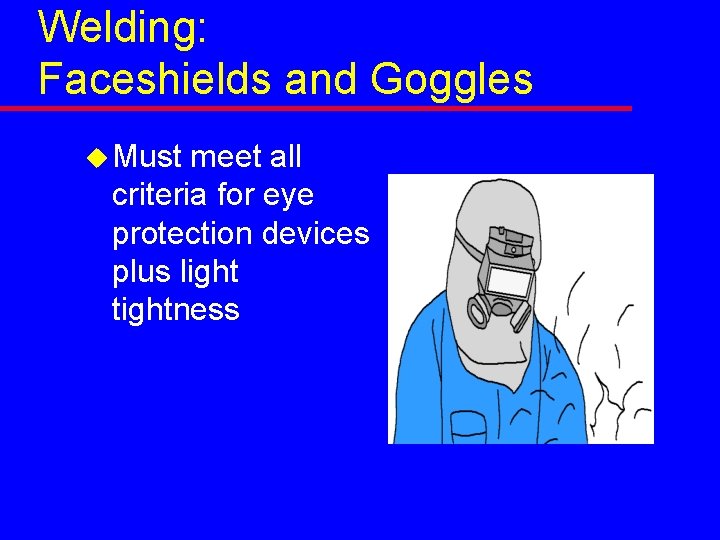 Welding:
Faceshields and Goggles

Must meet all criteria for eye protection devices plus light tightness